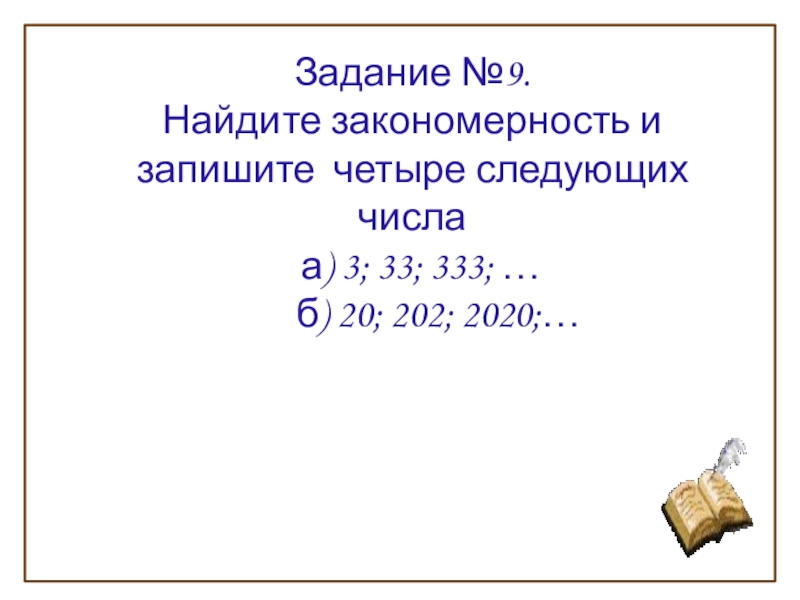 Задание №9.
Найдите закономерность и запишите четыре следующих числа
а) 3; 33; 333; …
б) 20; 202; 2020;…